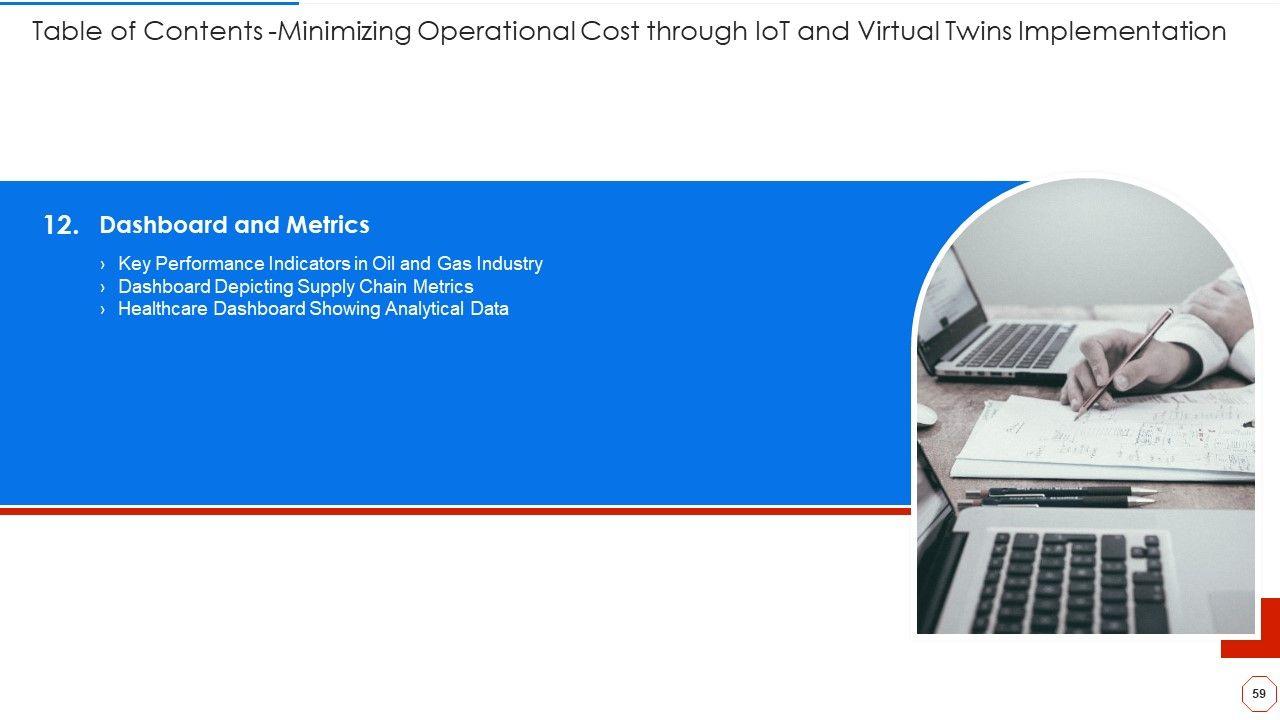 Table of Contents -Minimizing Operational Cost through IoT and Virtual Twins Implementation

12. Dashboard and Metrics

› Key Performance Indicators in Oil and Gas Industry
› Dashboard Depicting Supply Chain Metrics
› Healthcare Dashboard Showing Analytical Data

59